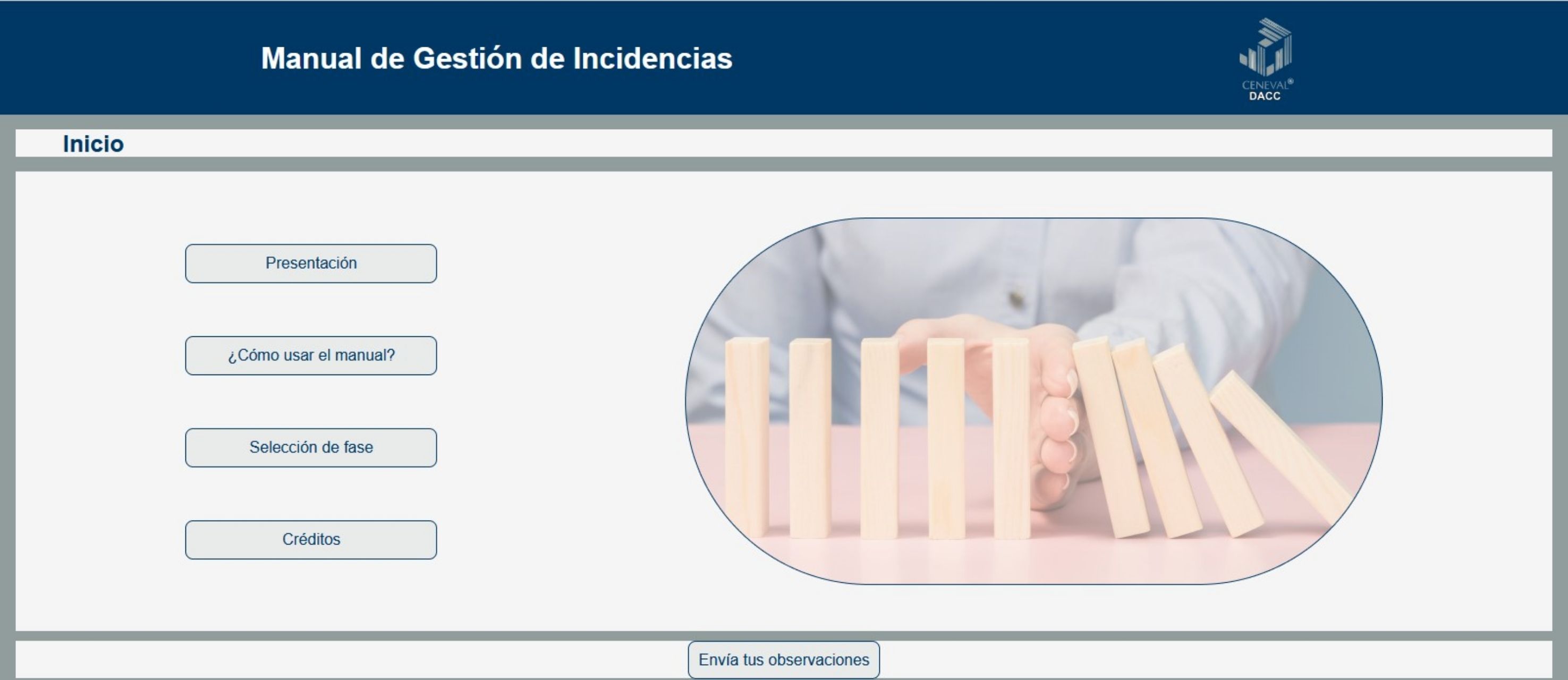 Manual de Gestión de Incidencias

CENEVAL®
DACC

Inicio

Presentación

¿Cómo usar el manual?

Selección de fase

Créditos

Envía tus observaciones